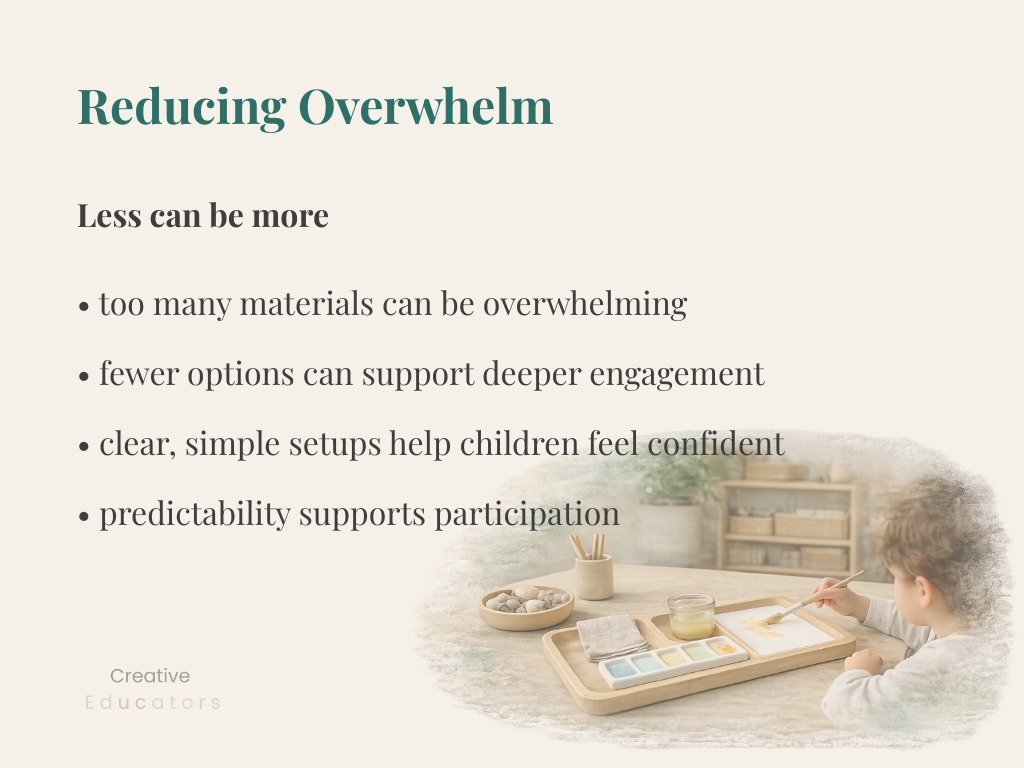 Reducing Overwhelm

Less can be more

• too many materials can be overwhelming

• fewer options can support deeper engagement

• clear, simple setups help children feel confident

• predictability supports participation

Creative
Educators